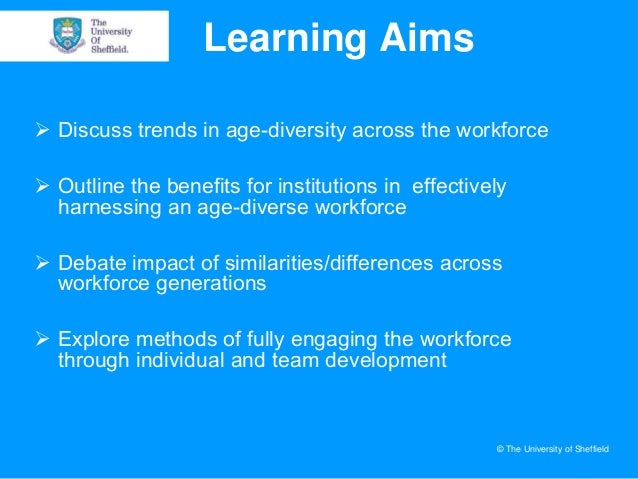 The University Of Sheffield.

Learning Aims

➢ Discuss trends in age-diversity across the workforce

➢ Outline the benefits for institutions in effectively harnessing an age-diverse workforce

➢ Debate impact of similarities/differences across workforce generations

➢ Explore methods of fully engaging the workforce through individual and team development

© The University of Sheffield